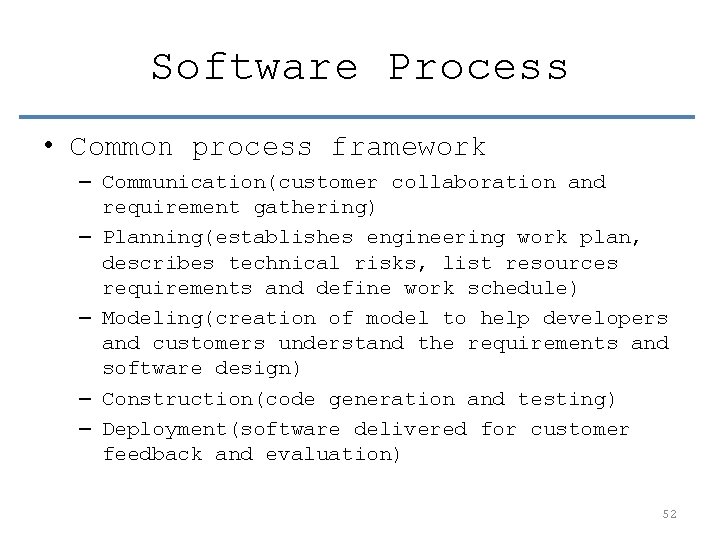 Software Process

• Common process framework

– Communication(customer collaboration and requirement gathering)

– Planning(establishes engineering work plan, describes technical risks, list resources requirements and define work schedule)

– Modeling(creation of model to help developers and customers understand the requirements and software design)

– Construction(code generation and testing)

– Deployment(software delivered for customer feedback and evaluation)

52